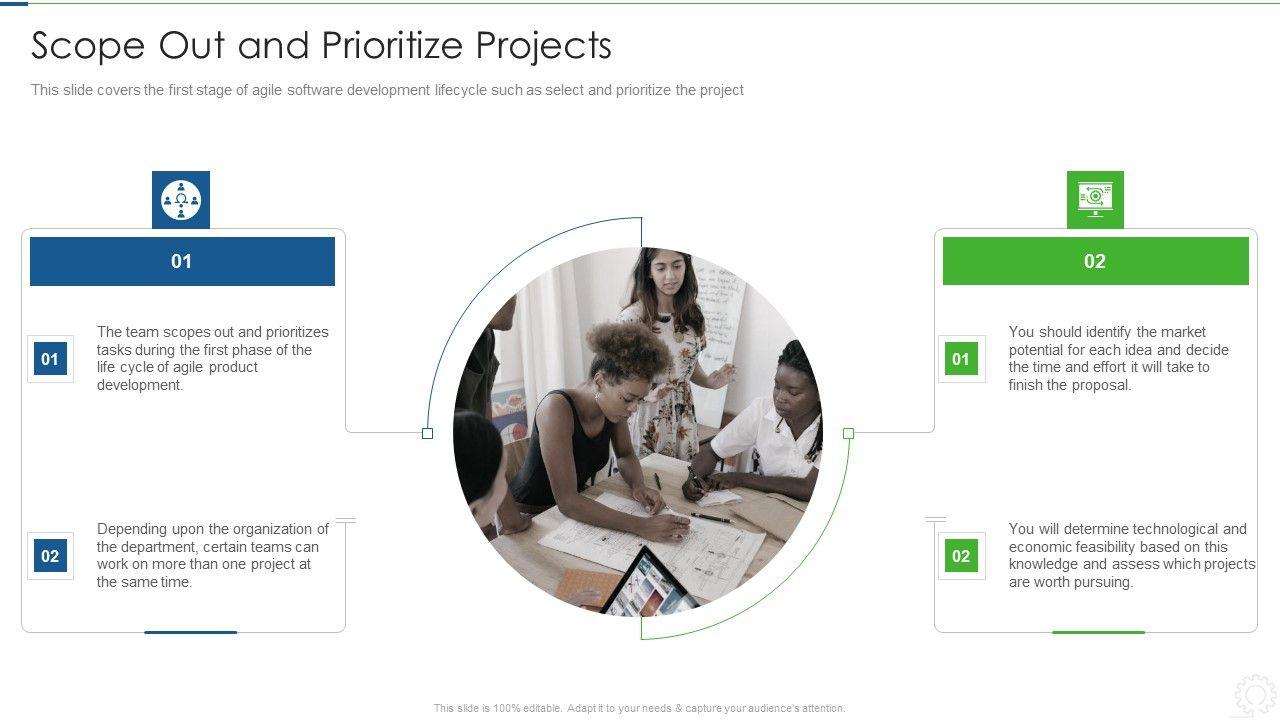 Scope Out and Prioritize Projects

This slide covers the first stage of agile software development lifecycle such as select and prioritize the project

01

01

The team scopes out and prioritizes tasks during the first phase of the life cycle of agile product development.

02

Depending upon the organization of the department, certain teams can work on more than one project at the same time.

02

01

You should identify the market potential for each idea and decide the time and effort it will take to finish the proposal.

02

You will determine technological and economic feasibility based on this knowledge and assess which projects are worth pursuing.

This slide is 100% editable. Adapt it to your needs & capture your audience's attention.